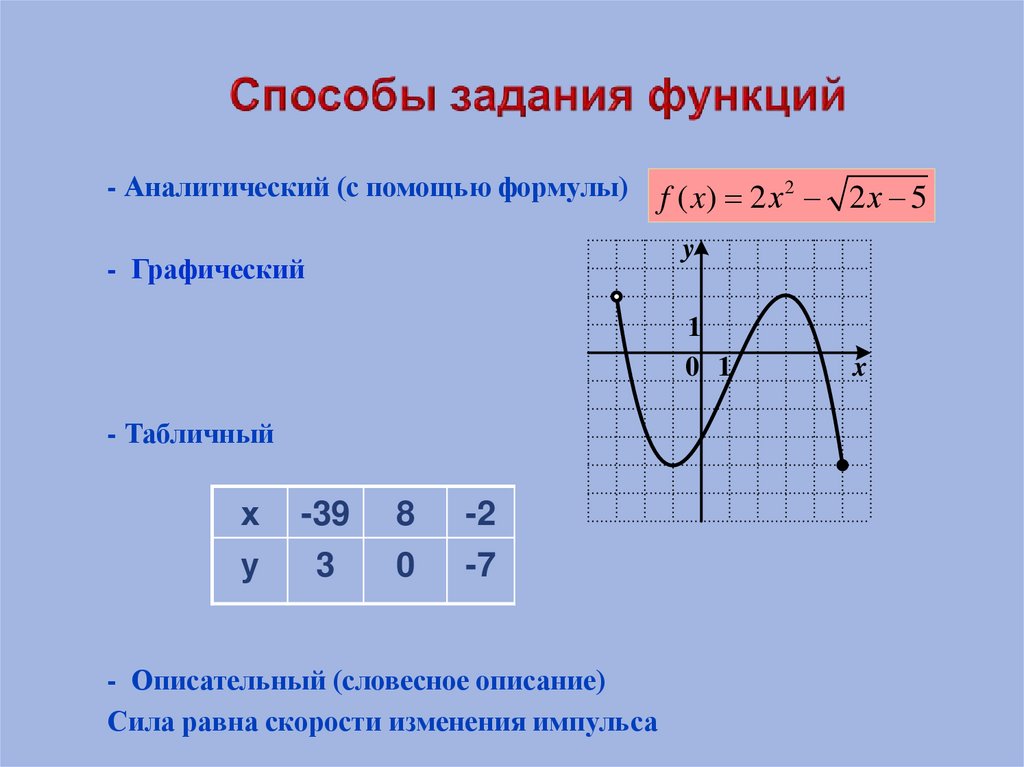 Способы задания функций

- Аналитический (с помощью формулы) $f(x) = 2x^2 - \sqrt{2x-5}$

- Графический

y
1
0 1
x

- Табличный

| x | -39 | 8 | -2 |
|---|---|---|---|
| y | 3 | 0 | -7 |

- Описательный (словесное описание)

Сила равна скорости изменения импульса